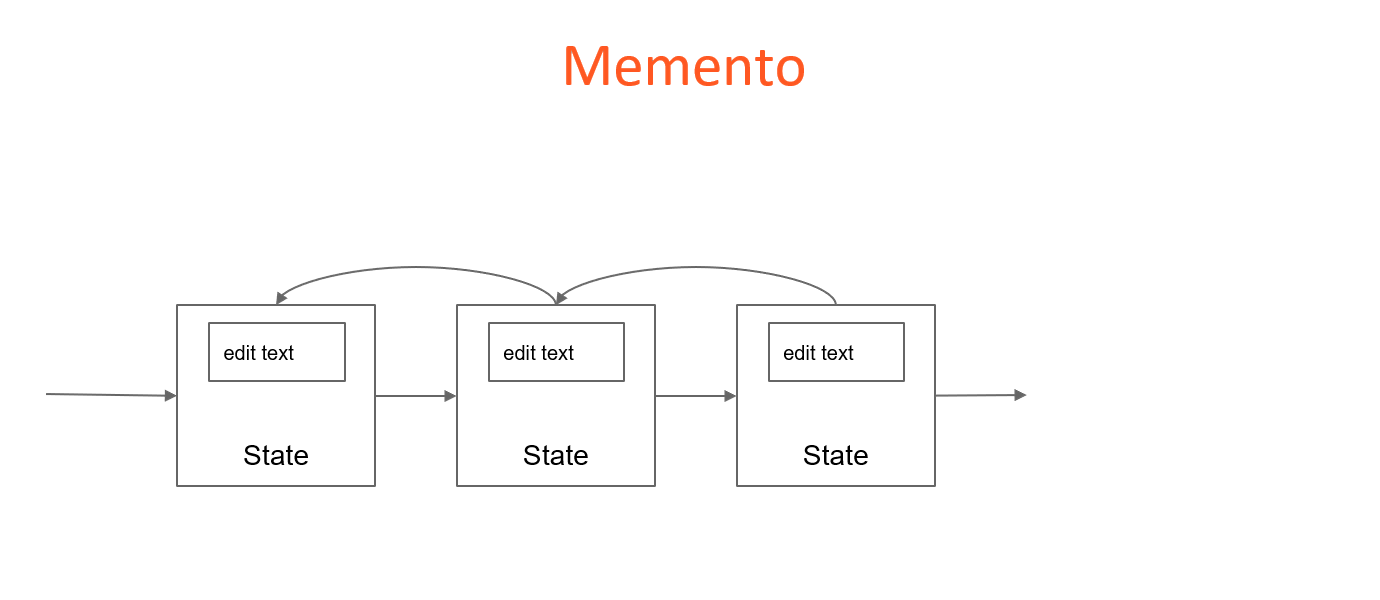 Memento

edit text

State

edit text

State

edit text

State